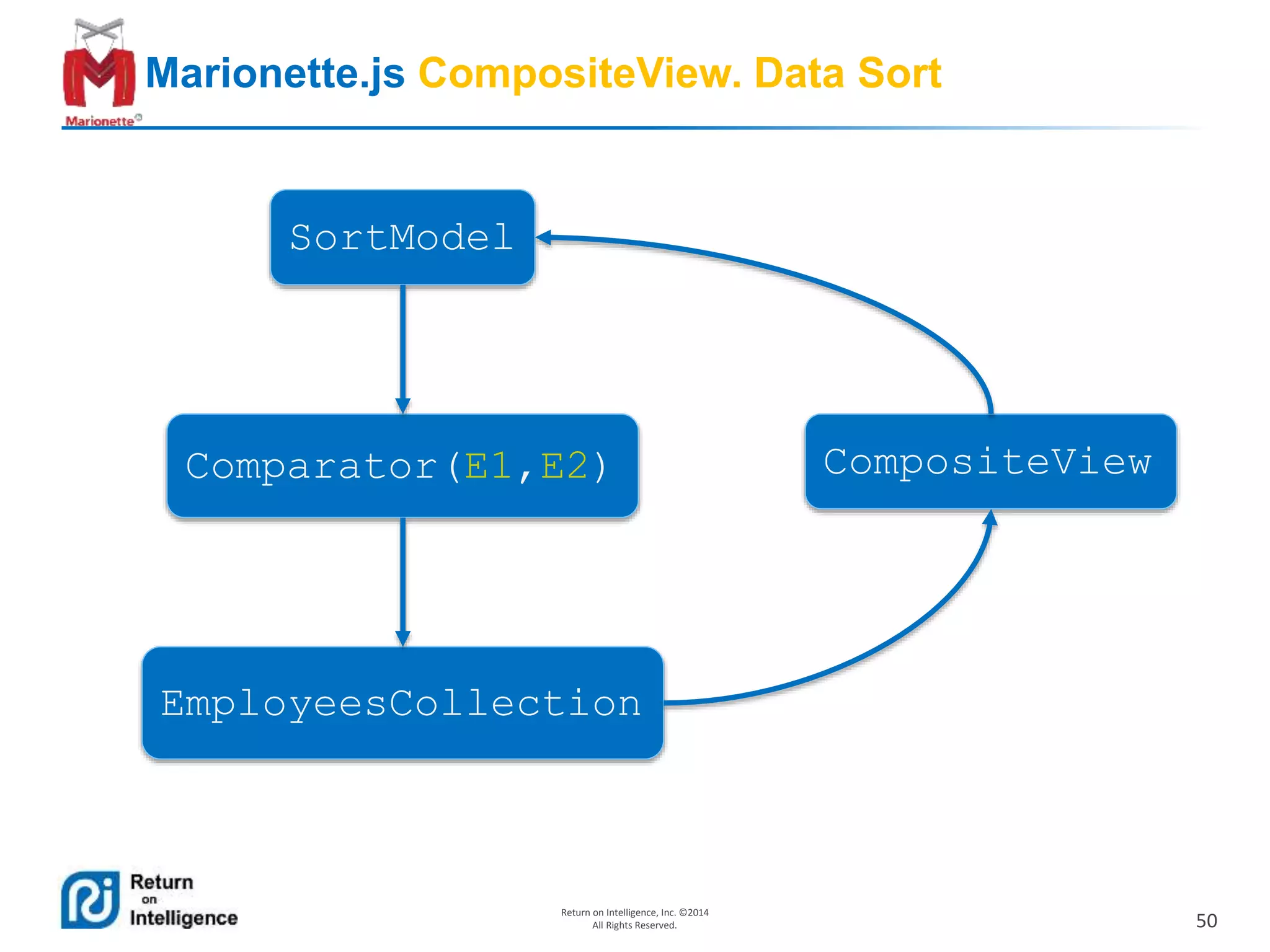 Marionette

Marionette.js CompositeView. Data Sort

SortModel

Comparator(E1,E2)

CompositeView

EmployeesCollection

Return on Intelligence

Return on Intelligence, Inc. ©2014
All Rights Reserved.

50